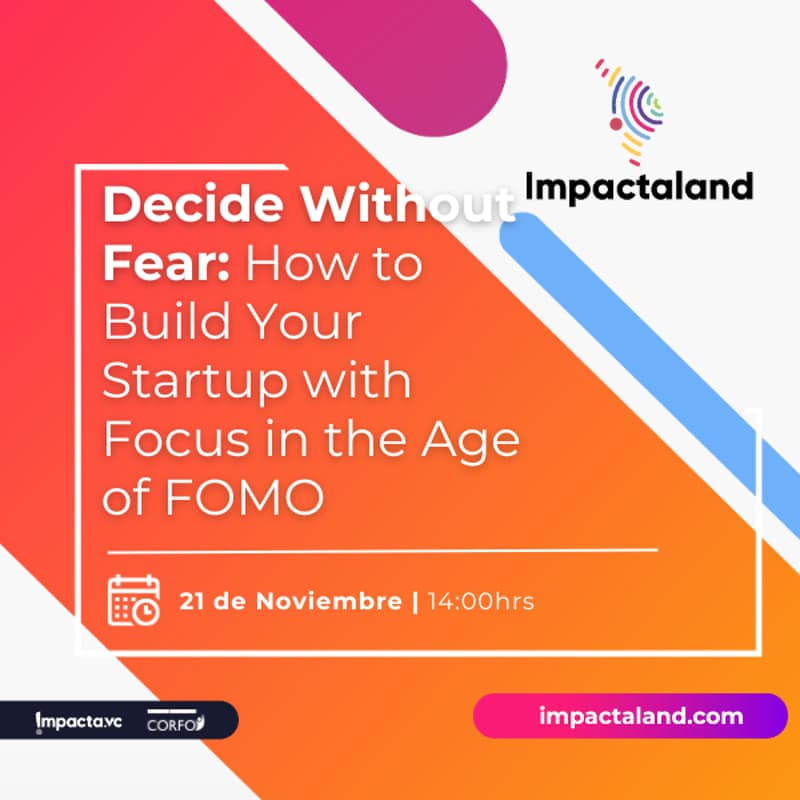 Impactaland

Decide Without Fear: How to Build Your Startup with Focus in the Age of FOMO

21 de Noviembre | 14:00hrs

Impacta.vc CORFO

impactaland.com